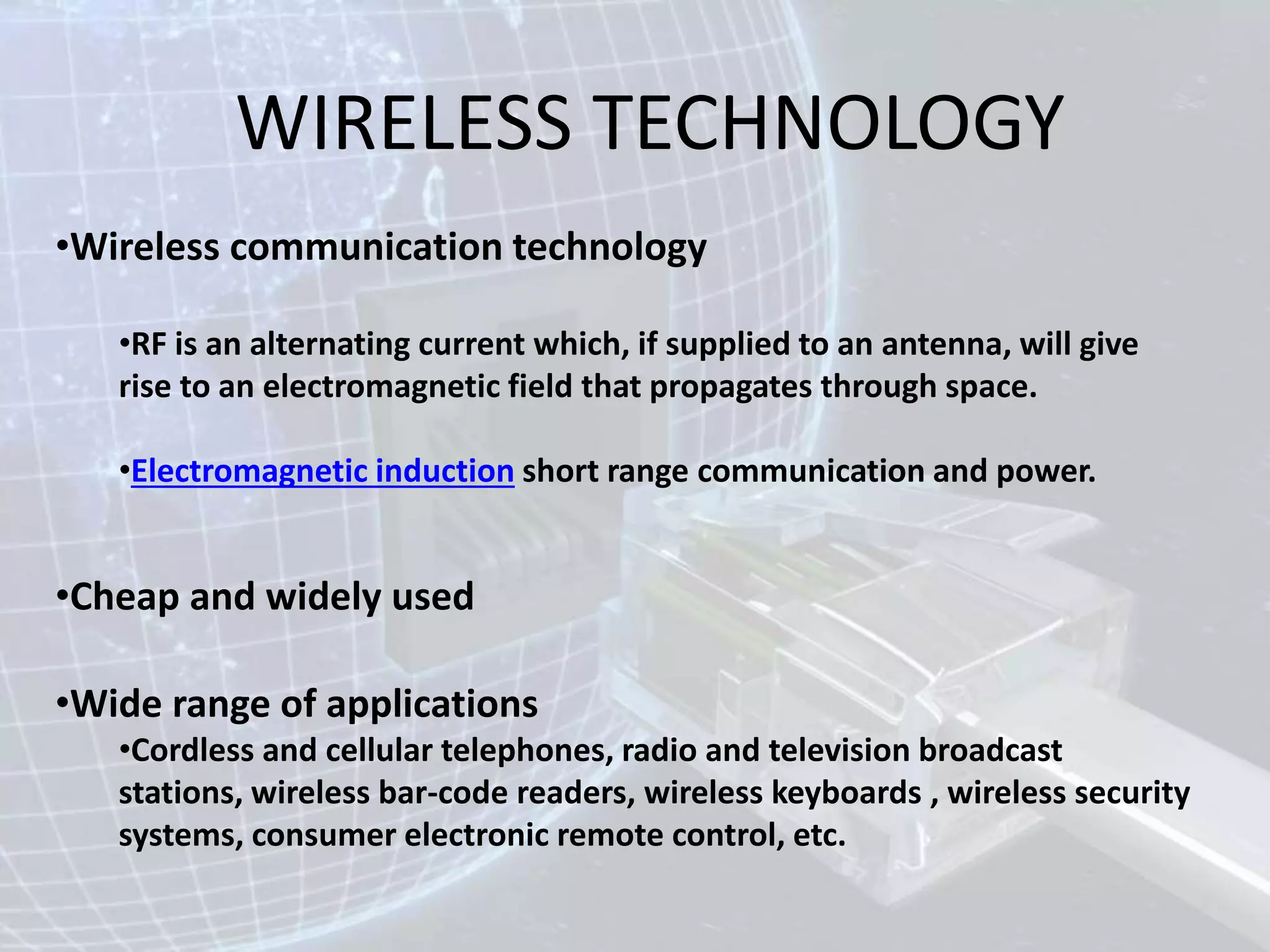 WIRELESS TECHNOLOGY

•Wireless communication technology

•RF is an alternating current which, if supplied to an antenna, will give rise to an electromagnetic field that propagates through space.

•Electromagnetic induction short range communication and power.

•Cheap and widely used

•Wide range of applications

•Cordless and cellular telephones, radio and television broadcast stations, wireless bar-code readers, wireless keyboards , wireless security systems, consumer electronic remote control, etc.